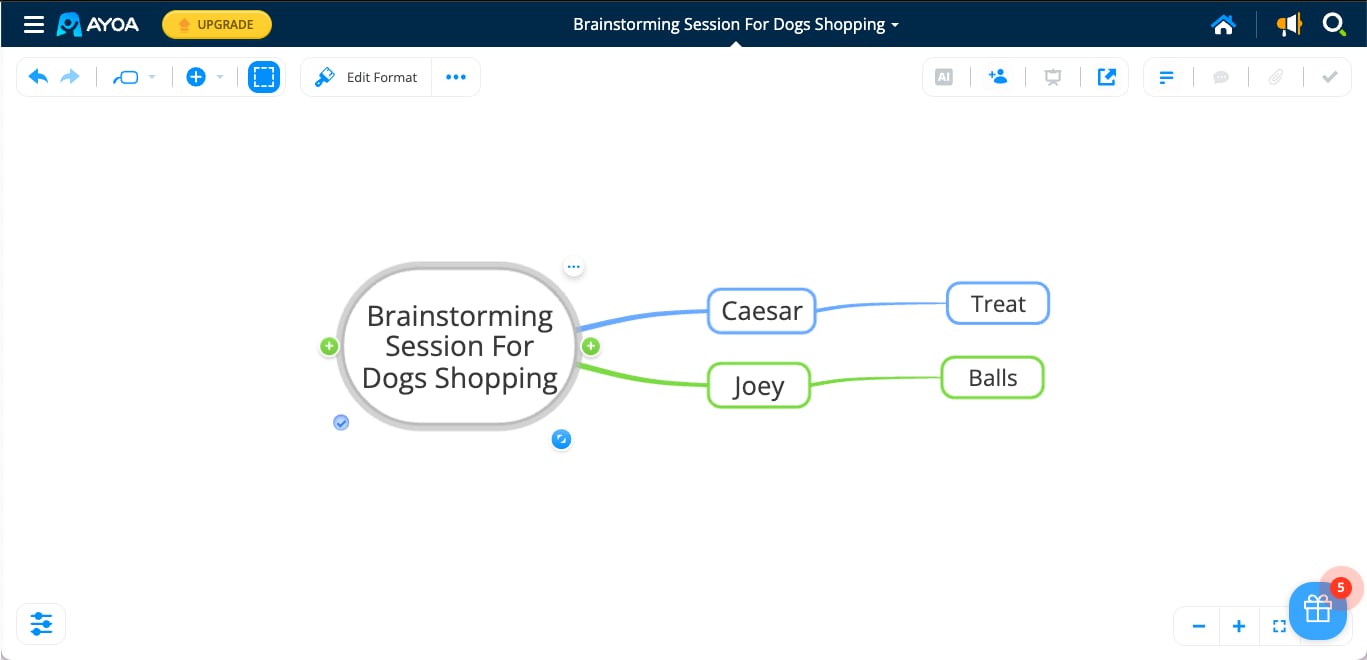 AYOA
UPGRADE
Brainstorming Session For Dogs Shopping

Edit Format

AI

Brainstorming Session For Dogs Shopping

Caesar

Treat

Joey

Balls

5